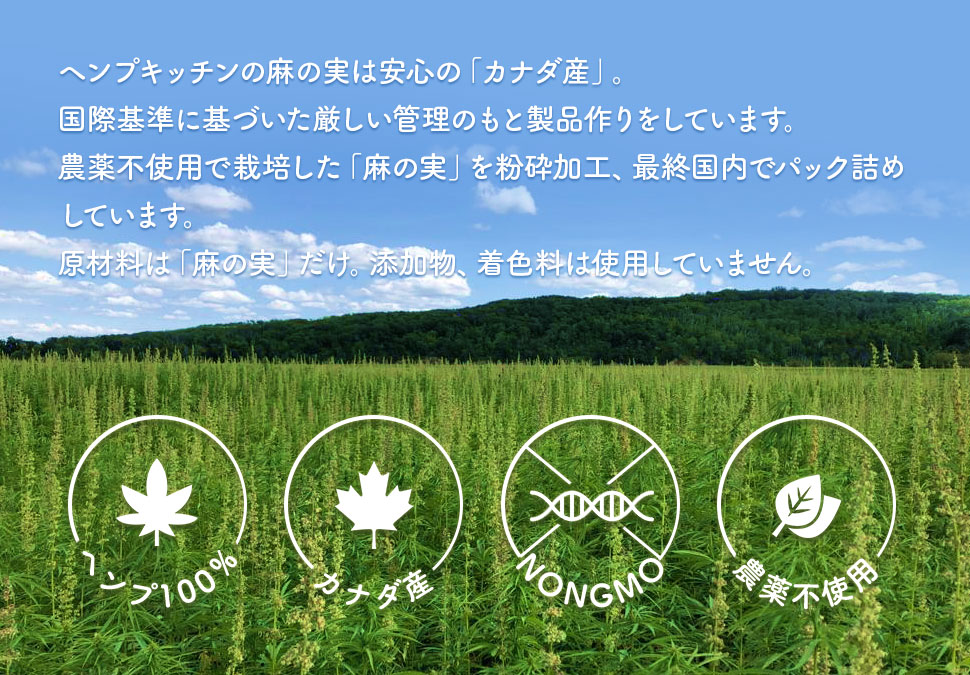 ヘンプキッチンの麻の実は安心の「カナダ産」。
国際基準に基づいた厳しい管理のもと製品作りをしています。
農薬不使用で栽培した「麻の実」を粉砕加工、最終国内でパック詰めしています。
原材料は「麻の実」だけ。添加物、着色料は使用していません。

ヘンプ100%

カナダ産

NONGMO

農薬不使用